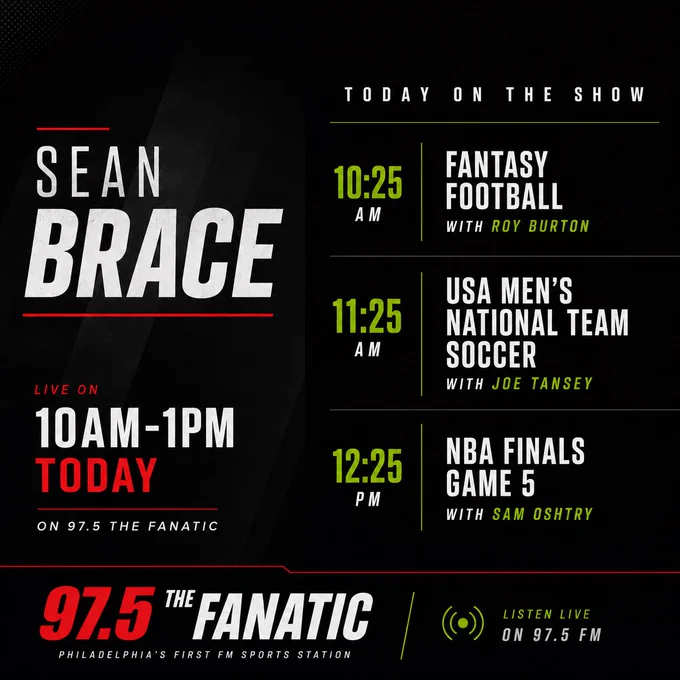 SEAN
BRACE

LIVE ON
10AM-1PM
TODAY

ON 97.5 THE FANATIC

TODAY ON THE SHOW

10:25 AM
FANTASY FOOTBALL
WITH ROY BURTON

11:25 AM
USA MEN'S NATIONAL TEAM SOCCER
WITH JOE TANSEY

12:25 PM
NBA FINALS GAME 5
WITH SAM OSHTRY

97.5 THE FANATIC
PHILADELPHIA'S FIRST FM SPORTS STATION

LISTEN LIVE
ON 97.5 FM